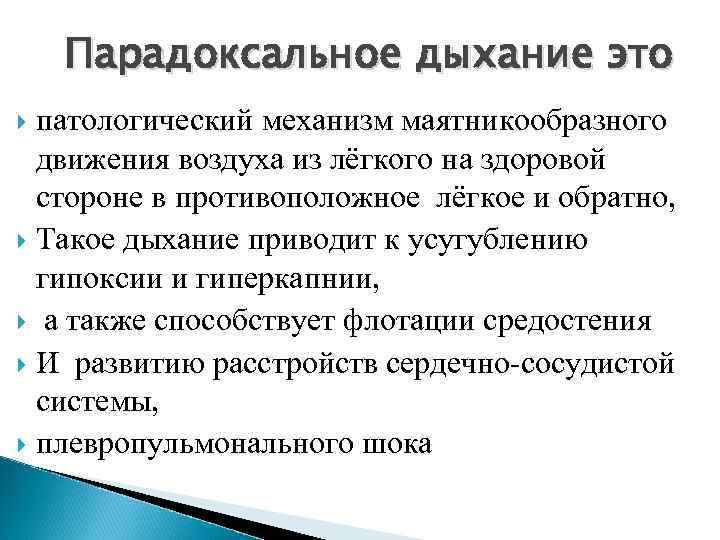 Парадоксальное дыхание это

патологический механизм маятникообразного движения воздуха из лёгкого на здоровой стороне в противоположное лёгкое и обратно,

Такое дыхание приводит к усугублению гипоксии и гиперкапнии,

а также способствует флотации средостения

И развитию расстройств сердечно-сосудистой системы,

плевропульмонального шока